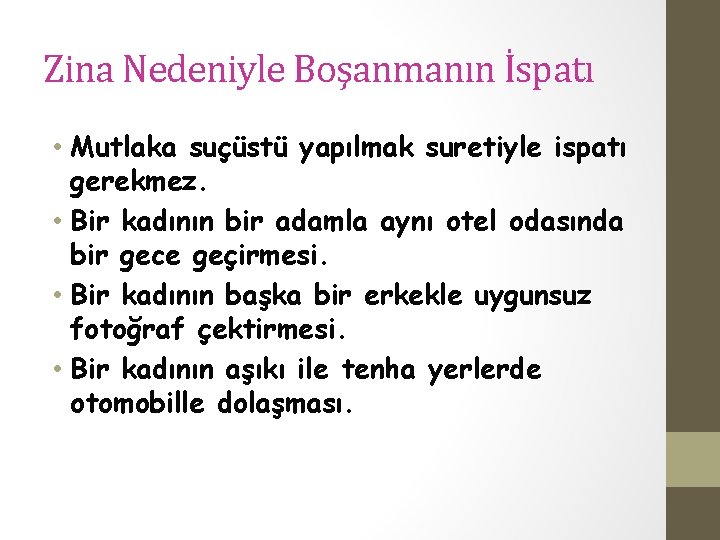 Zina Nedeniyle Boşanmanın İspatı

• Mutlaka suçüstü yapılmak suretiyle ispatı gerekmez.
• Bir kadının bir adamla aynı otel odasında bir gece geçirmesi.
• Bir kadının başka bir erkekle uygunsuz fotoğraf çektirmesi.
• Bir kadının aşıkı ile tenha yerlerde otomobille dolaşması.